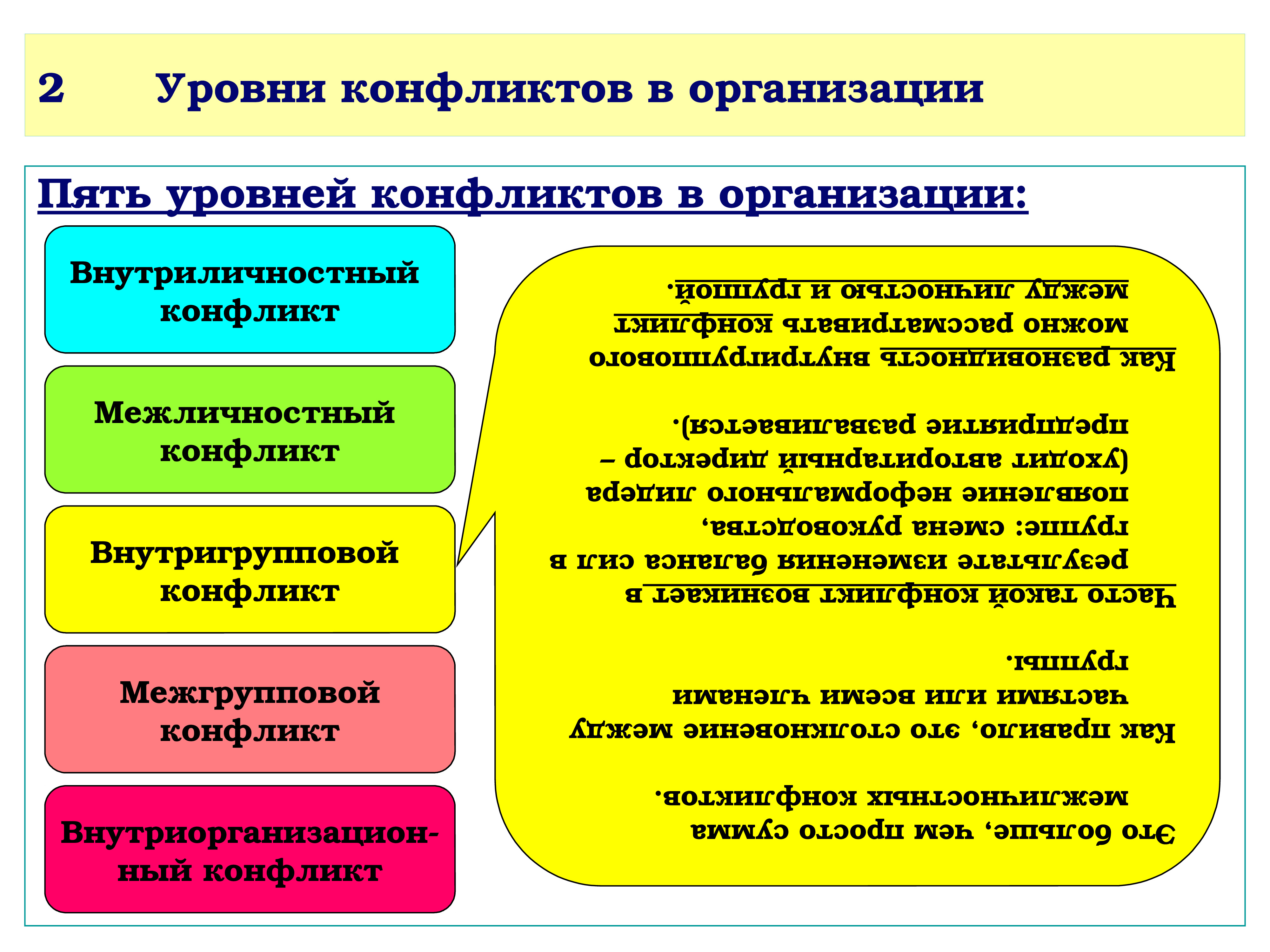 2 Уровни конфликтов в организации

Пять уровней конфликтов в организации:

Внутриличностный конфликт

Межличностный конфликт

Внутригрупповой конфликт

Межгрупповой конфликт

Внутриорганизационный конфликт

Это больше, чем просто сумма межличностных конфликтов.

Как правило, это столкновение между частями или всеми членами группы.

Часто такой конфликт возникает в результате изменения баланса сил в группе: смена руководства, появление неформального лидера (уходит авторитарный директор – предприятие разваливается).

Как разновидность внутригруппового можно рассматривать конфликт между личностью и группой.